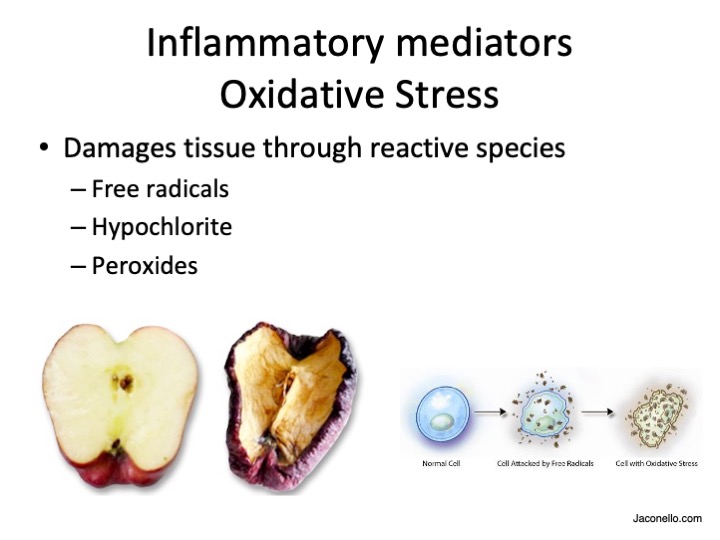 Inflammatory mediators
Oxidative Stress

• Damages tissue through reactive species
– Free radicals
– Hypochlorite
– Peroxides

Normal Cell
Cell Attacked by Free Radicals
Cell with Oxidative Stress

Jaconello.com